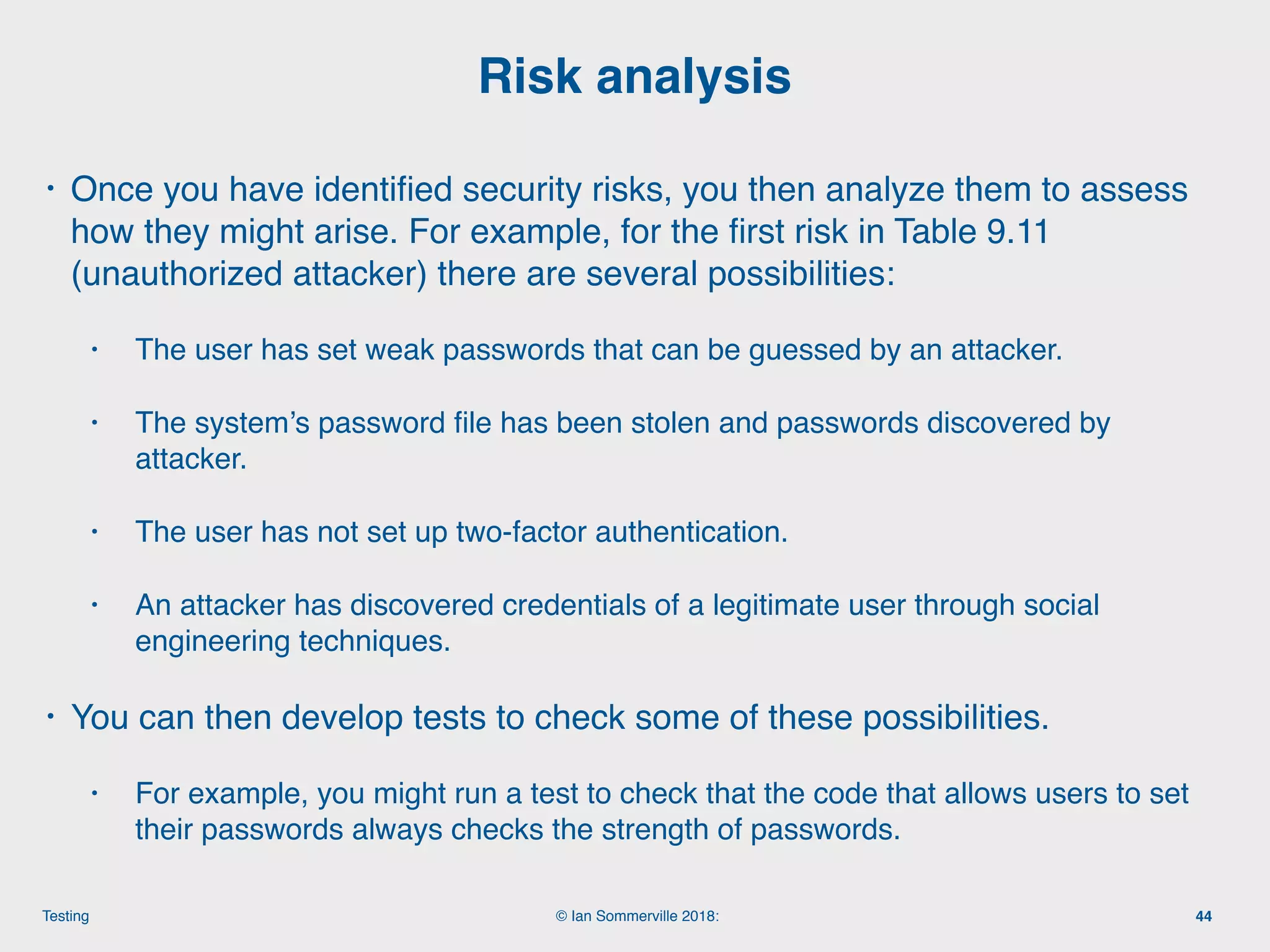 Risk analysis

• Once you have identified security risks, you then analyze them to assess how they might arise. For example, for the first risk in Table 9.11 (unauthorized attacker) there are several possibilities:

• The user has set weak passwords that can be guessed by an attacker.

• The system's password file has been stolen and passwords discovered by attacker.

• The user has not set up two-factor authentication.

• An attacker has discovered credentials of a legitimate user through social engineering techniques.

• You can then develop tests to check some of these possibilities.

• For example, you might run a test to check that the code that allows users to set their passwords always checks the strength of passwords.

Testing

© Ian Sommerville 2018:

44